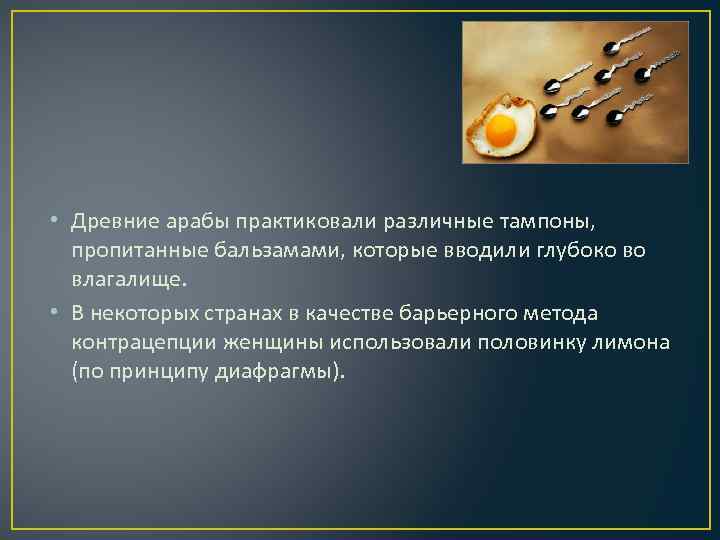 • Древние арабы практиковали различные тампоны, пропитанные бальзамами, которые вводили глубоко во влагалище.

• В некоторых странах в качестве барьерного метода контрацепции женщины использовали половинку лимона (по принципу диафрагмы).